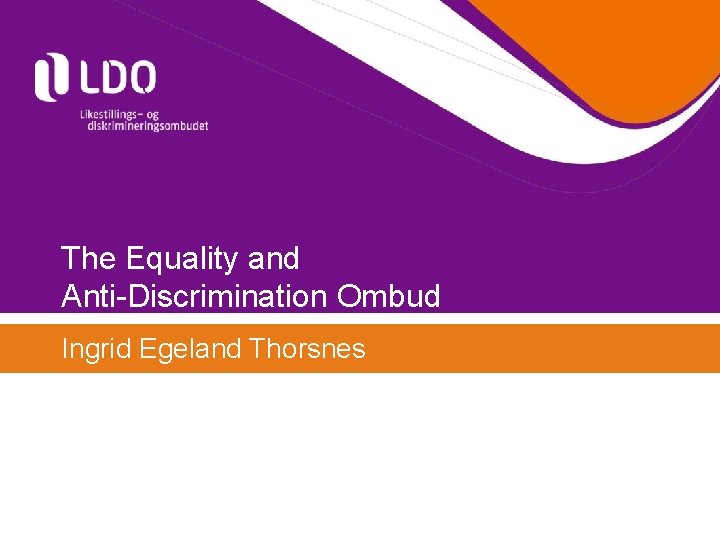 LDO

Likestillings- og diskrimineringsombudet

The Equality and Anti-Discrimination Ombud

Ingrid Egeland Thorsnes